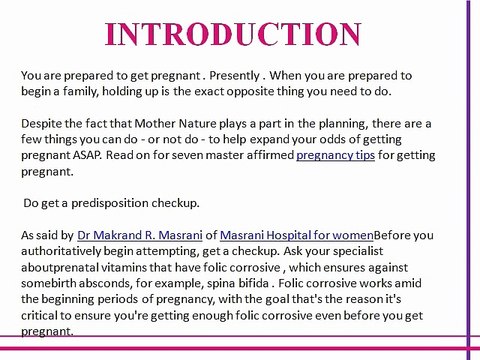 INTRODUCTION

You are prepared to get pregnant . Presently . When you are prepared to begin a family, holding up is the exact opposite thing you need to do.

Despite the fact that Mother Nature plays a part in the planning, there are a few things you can do - or not do - to help expand your odds of getting pregnant ASAP. Read on for seven master affirmed pregnancy tips for getting pregnant.

Do get a predisposition checkup.

As said by Dr Makrand R. Masrani of Masrani Hospital for womenBefore you authoritatively begin attempting, get a checkup. Ask your specialist aboutprenatal vitamins that have folic corrosive , which ensures against somebirth absconds, for example, spina bifida . Folic corrosive works amid the beginning periods of pregnancy, with the goal that's the reason it's critical to ensure you're getting enough folic corrosive even before you get pregnant.